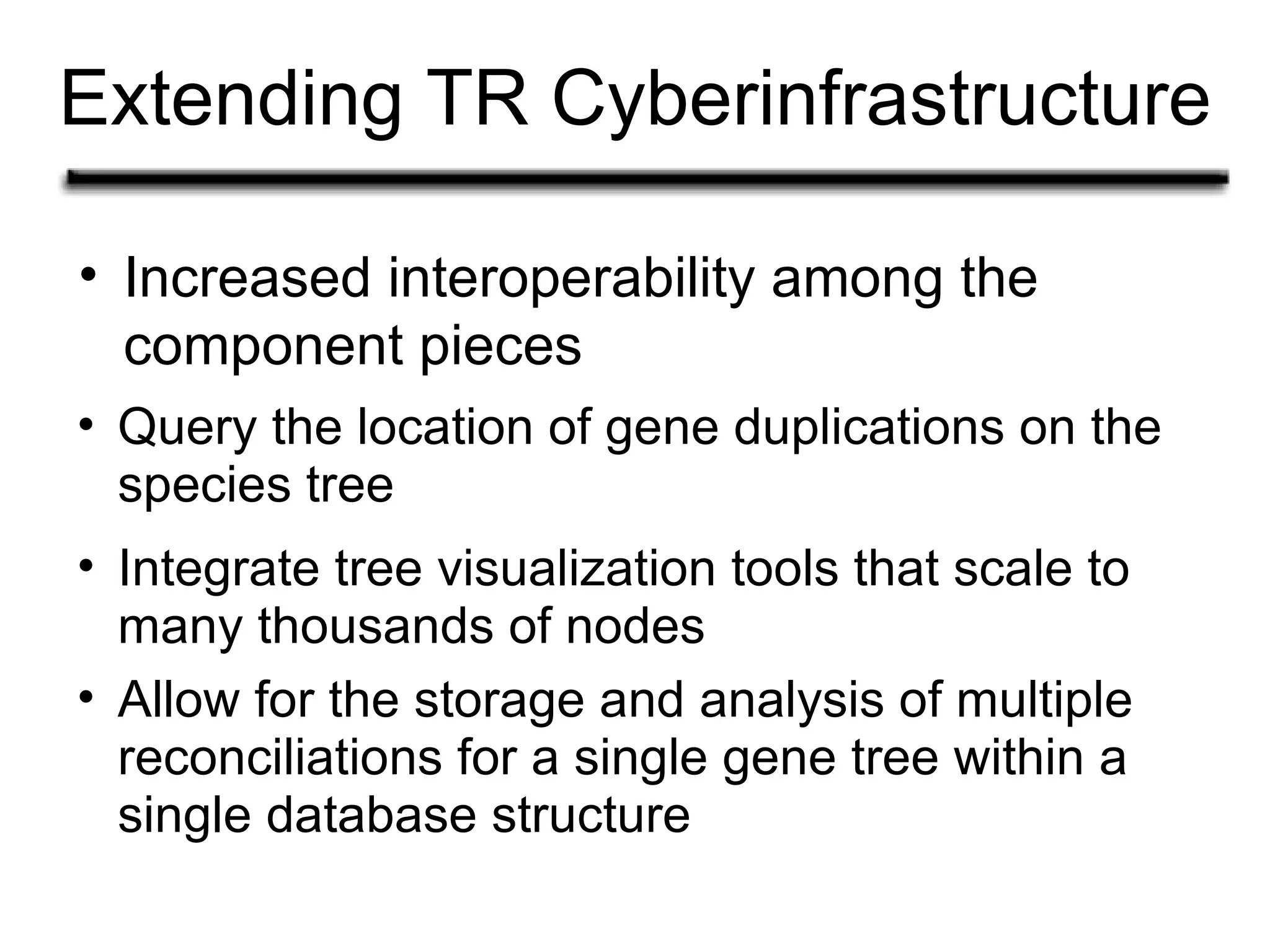 Extending TR Cyberinfrastructure

• Increased interoperability among the component pieces

• Query the location of gene duplications on the species tree

• Integrate tree visualization tools that scale to many thousands of nodes

• Allow for the storage and analysis of multiple reconciliations for a single gene tree within a single database structure